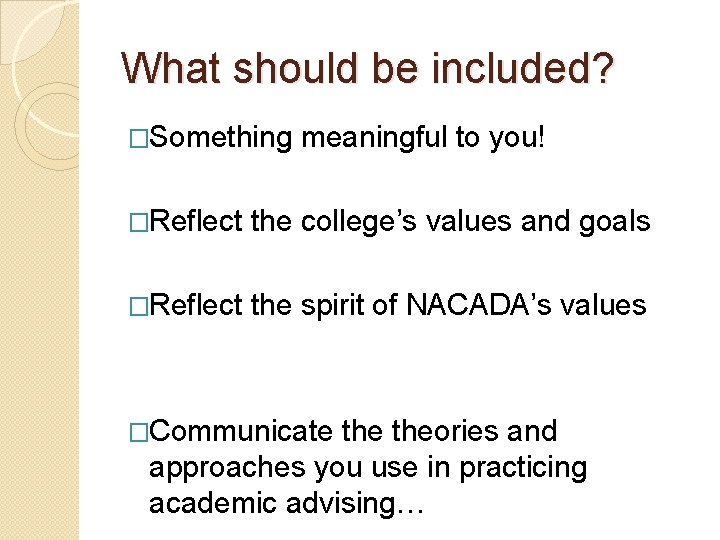 What should be included?

□Something meaningful to you!

□Reflect the college's values and goals

□Reflect the spirit of NACADA's values

□Communicate the theories and approaches you use in practicing academic advising…